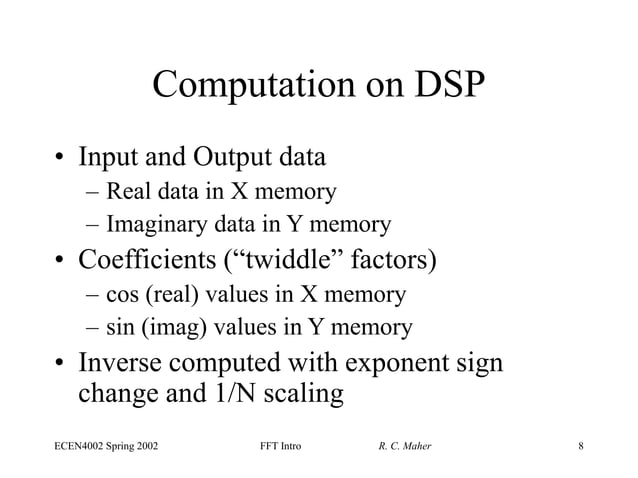 Computation on DSP

• Input and Output data
– Real data in X memory
– Imaginary data in Y memory
• Coefficients (“twiddle” factors)
– cos (real) values in X memory
– sin (imag) values in Y memory
• Inverse computed with exponent sign change and 1/N scaling

ECEN4002 Spring 2002 FFT Intro R. C. Maher 8